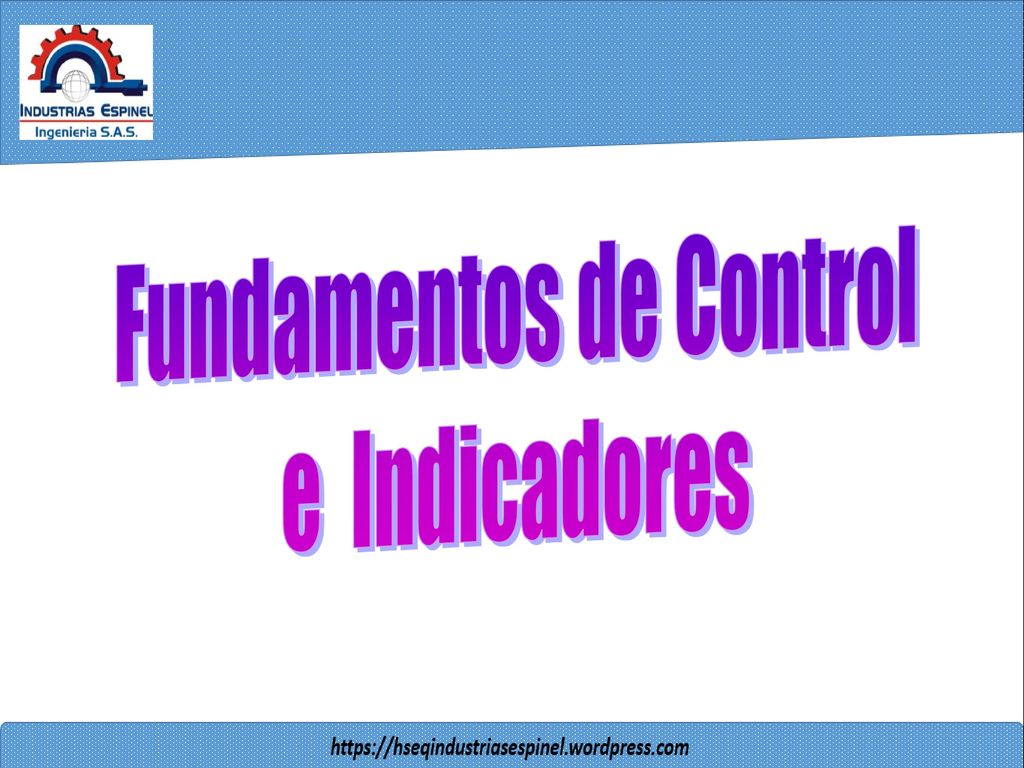 INDUSTRIAS ESPINEL
Ingenieria S.A.S.

Fundamentos de Control e Indicadores

https://hseqindustriasespinel.wordpress.com